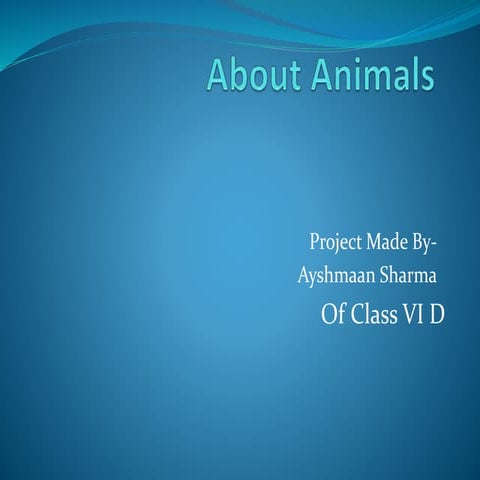 About Animals

Project Made By-
Ayshmaan Sharma
Of Class VI D